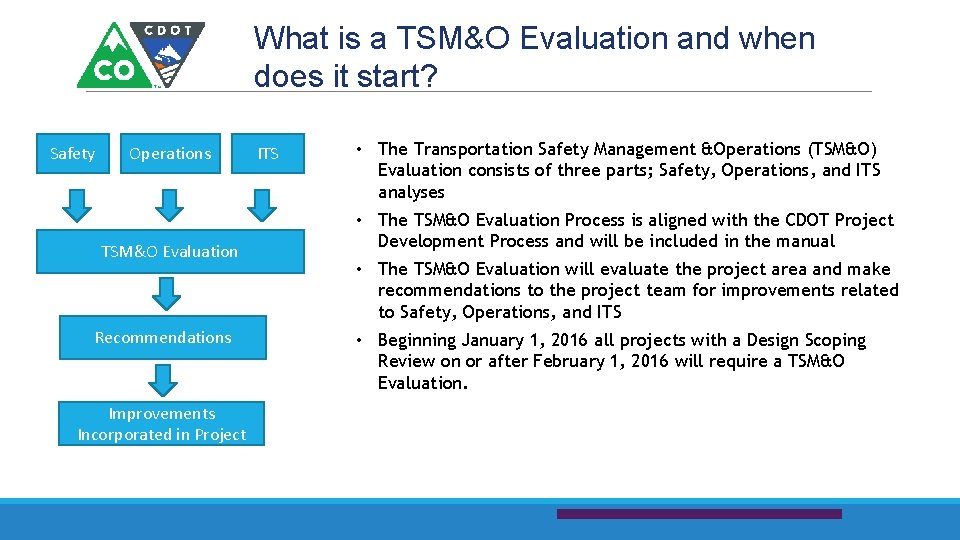 CO CDOT

What is a TSM&O Evaluation and when does it start?

Safety

Operations

ITS

TSM&O Evaluation

Recommendations

Improvements Incorporated in Project

• The Transportation Safety Management &Operations (TSM&O) Evaluation consists of three parts; Safety, Operations, and ITS analyses

• The TSM&O Evaluation Process is aligned with the CDOT Project Development Process and will be included in the manual

• The TSM&O Evaluation will evaluate the project area and make recommendations to the project team for improvements related to Safety, Operations, and ITS

• Beginning January 1, 2016 all projects with a Design Scoping Review on or after February 1, 2016 will require a TSM&O Evaluation.